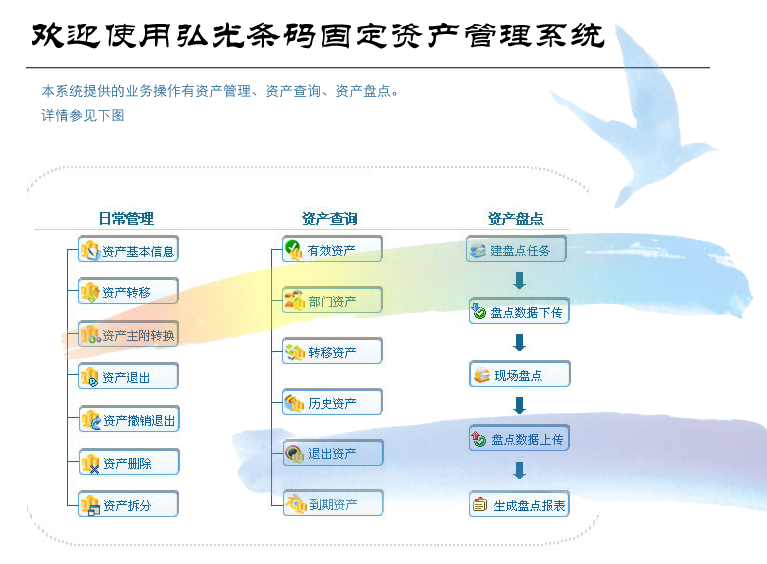 欢迎使用弘光条码固定资产管理系统

本系统提供的业务操作有资产管理、资产查询、资产盘点。
详情参见下图

日常管理

资产基本信息

资产转移

资产主附转换

资产退出

资产撤销退出

资产删除

资产拆分

资产查询

有效资产

部门资产

转移资产

历史资产

退出资产

到期资产

资产盘点

建盘点任务

盘点数据下传

现场盘点

盘点数据上传

生成盘点报表